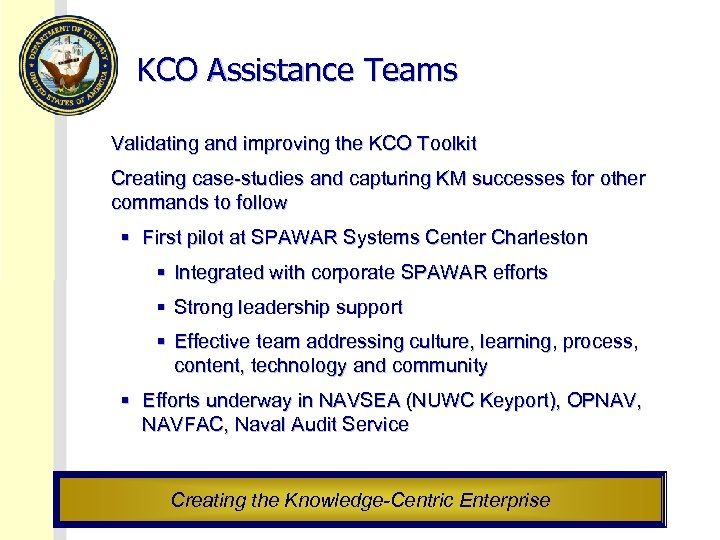 DEPARTMENT OF THE NAVY
UNITED STATES OF AMERICA

KCO Assistance Teams

Validating and improving the KCO Toolkit

Creating case-studies and capturing KM successes for other commands to follow

▪ First pilot at SPAWAR Systems Center Charleston

▪ Integrated with corporate SPAWAR efforts

▪ Strong leadership support

▪ Effective team addressing culture, learning, process, content, technology and community

▪ Efforts underway in NAVSEA (NUWC Keyport), OPNAV, NAVFAC, Naval Audit Service

Creating the Knowledge-Centric Enterprise